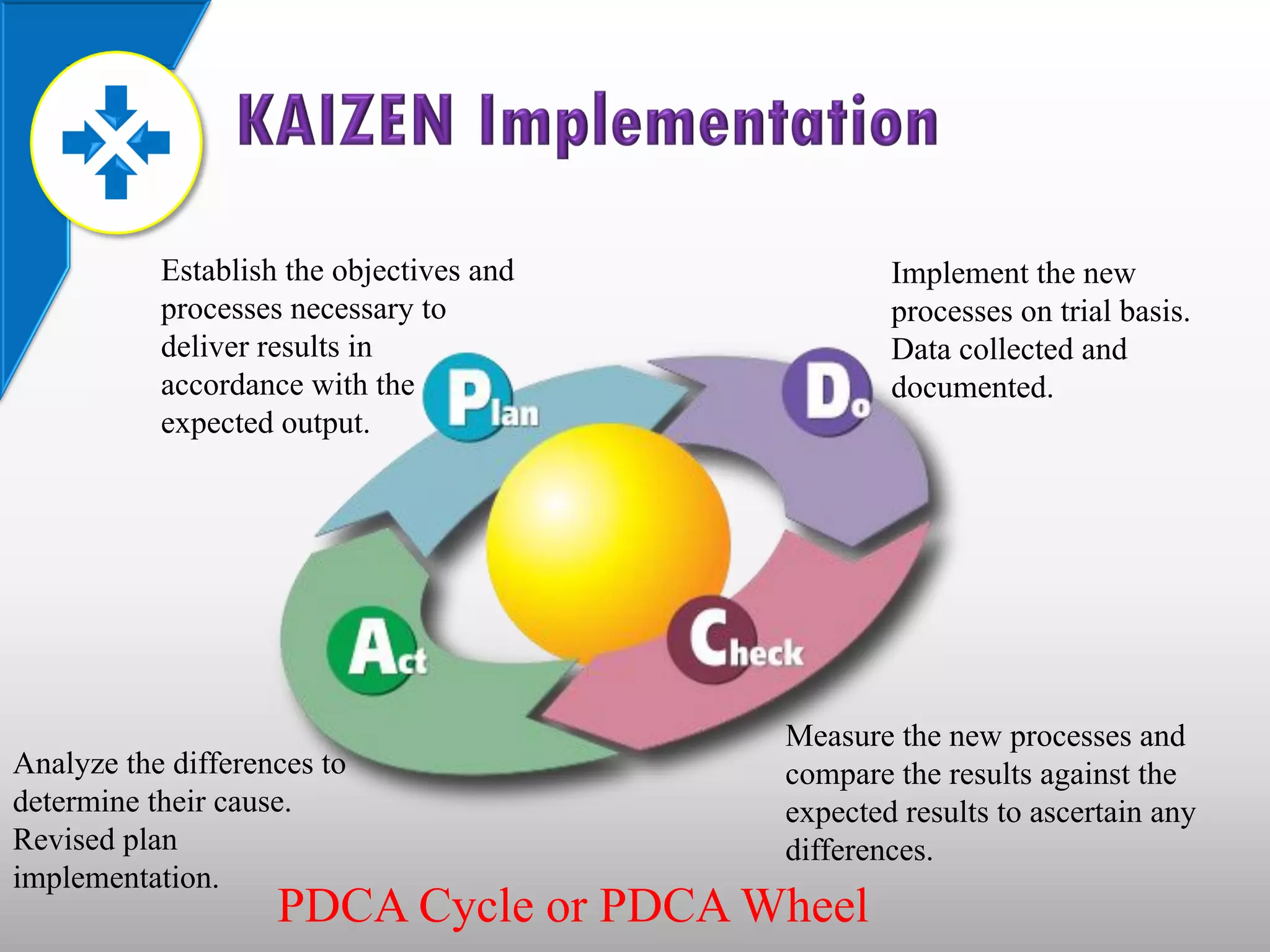 KAIZEN Implementation

Establish the objectives and processes necessary to deliver results in accordance with the expected output.

Implement the new processes on trial basis. Data collected and documented.

Plan

Do

Act

Check

Analyze the differences to determine their cause. Revised plan implementation.

Measure the new processes and compare the results against the expected results to ascertain any differences.

PDCA Cycle or PDCA Wheel